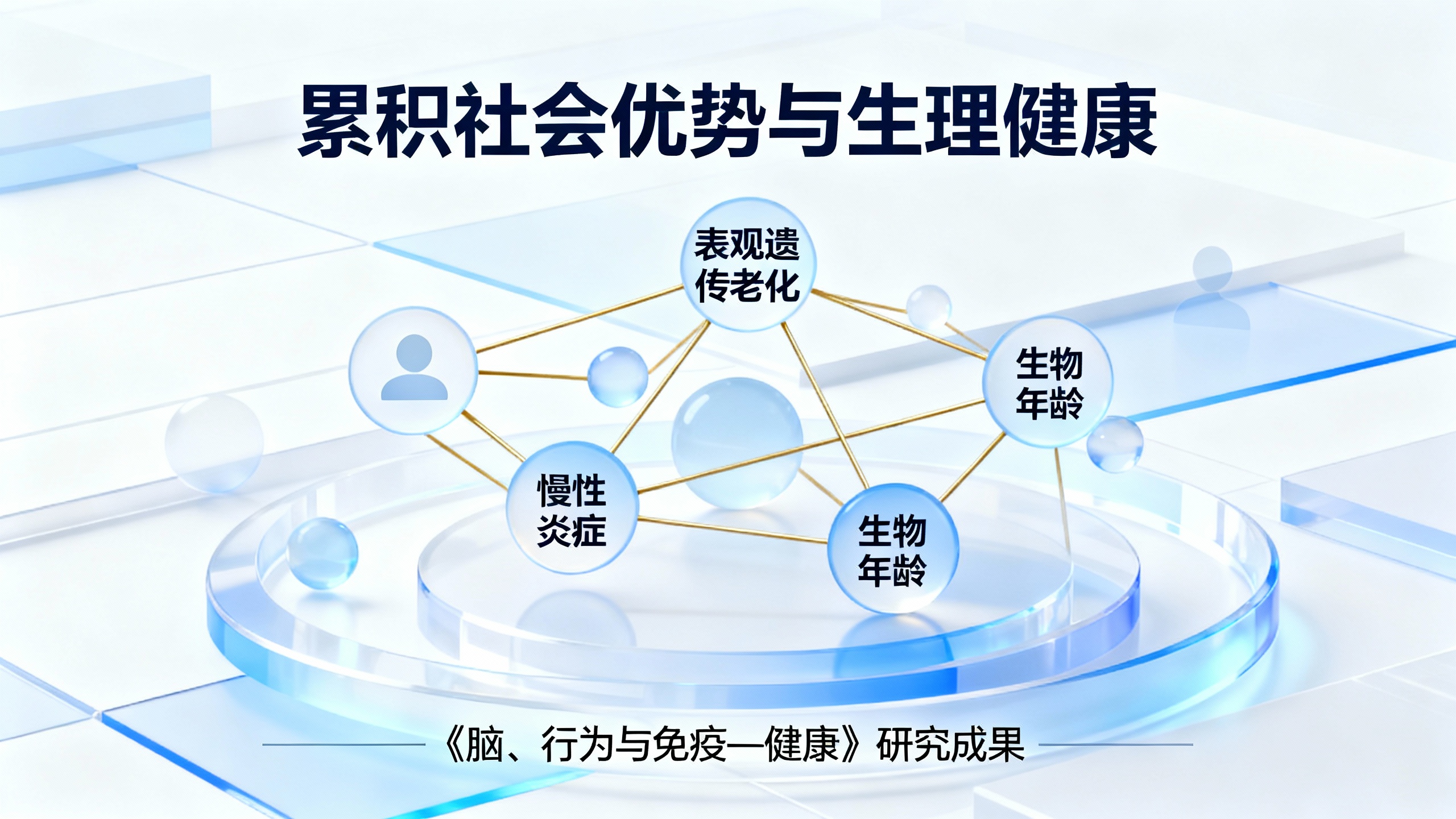 累积社会优势与生理健康

表观遗传老化

生物年龄

慢性炎症

生物年龄

《脑、行为与免疫—健康》研究成果